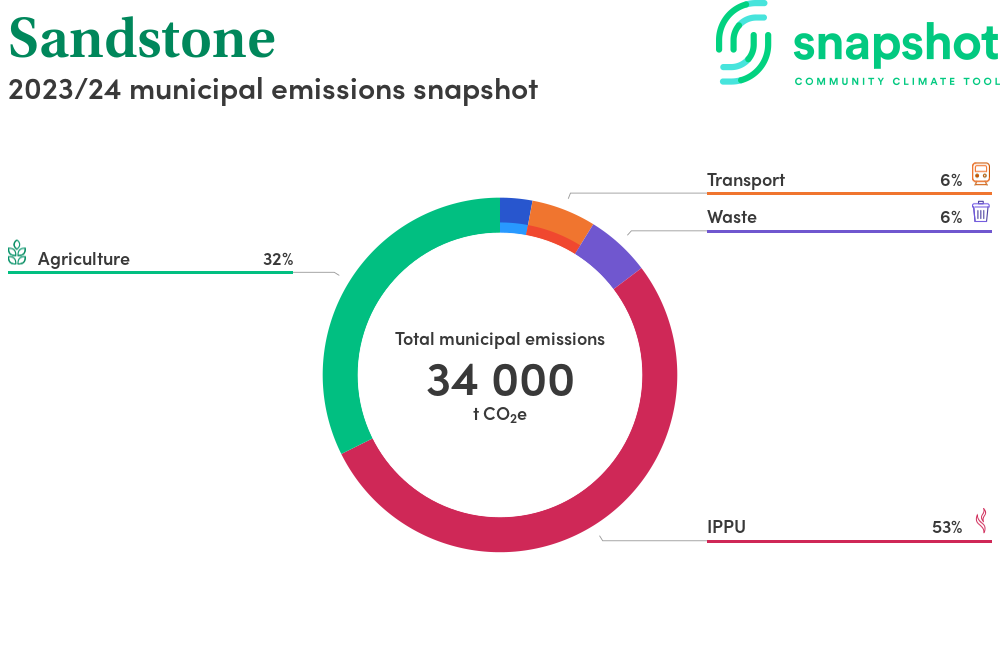 Sandstone

2023/24 municipal emissions snapshot

snapshot
COMMUNITY CLIMATE TOOL

Transport 6%

Waste 6%

Agriculture 32%

Total municipal emissions
34 000
t $CO_2e$

IPPU 53%